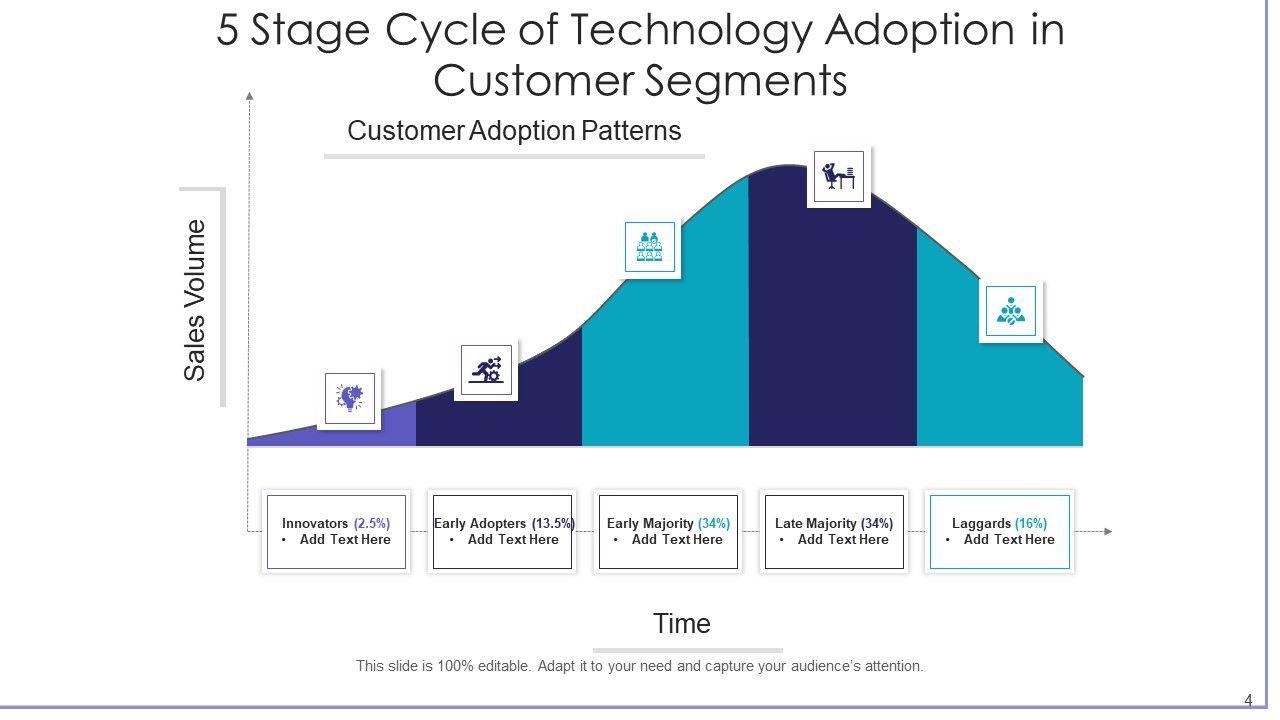 5 Stage Cycle of Technology Adoption in Customer Segments

Customer Adoption Patterns

Sales Volume

Innovators (2.5%)
• Add Text Here

Early Adopters (13.5%)
• Add Text Here

Early Majority (34%)
• Add Text Here

Late Majority (34%)
• Add Text Here

Laggards (16%)
• Add Text Here

Time

This slide is 100% editable. Adapt it to your need and capture your audience's attention.

4